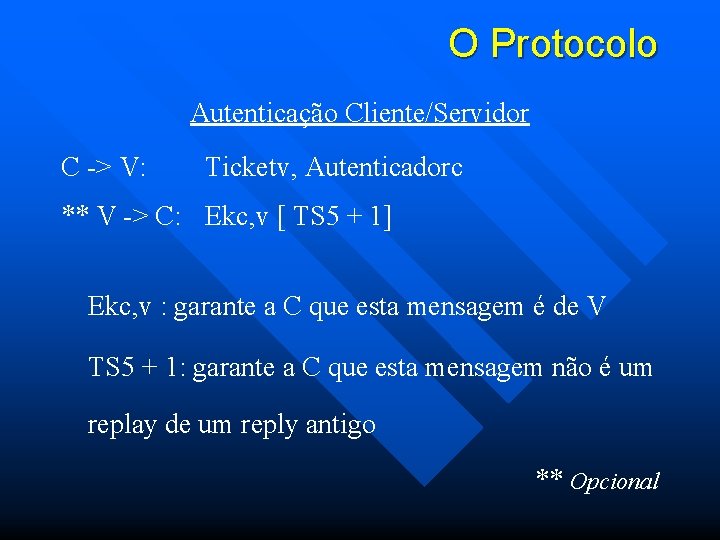 O Protocolo

Autenticação Cliente/Servidor

C -> V: Ticketv, Autenticadorc

** V -> C: Ekc,v [ TS5 + 1]

Ekc,v : garante a C que esta mensagem é de V

TS5 + 1: garante a C que esta mensagem não é um replay de um reply antigo

** Opcional